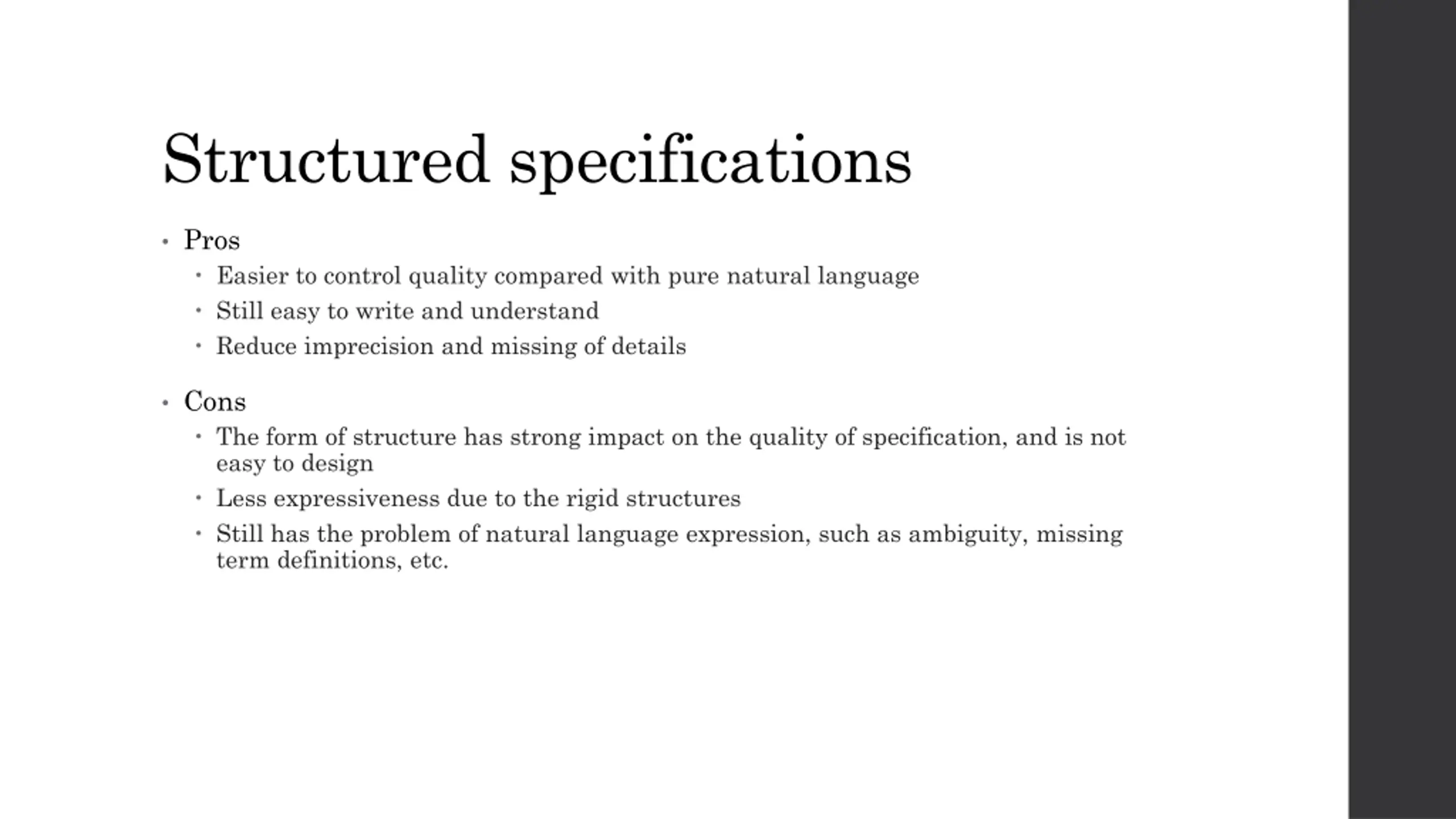 Structured specifications

• Pros
  • Easier to control quality compared with pure natural language
  • Still easy to write and understand
  • Reduce imprecision and missing of details

• Cons
  • The form of structure has strong impact on the quality of specification, and is not easy to design
  • Less expressiveness due to the rigid structures
  • Still has the problem of natural language expression, such as ambiguity, missing term definitions, etc.